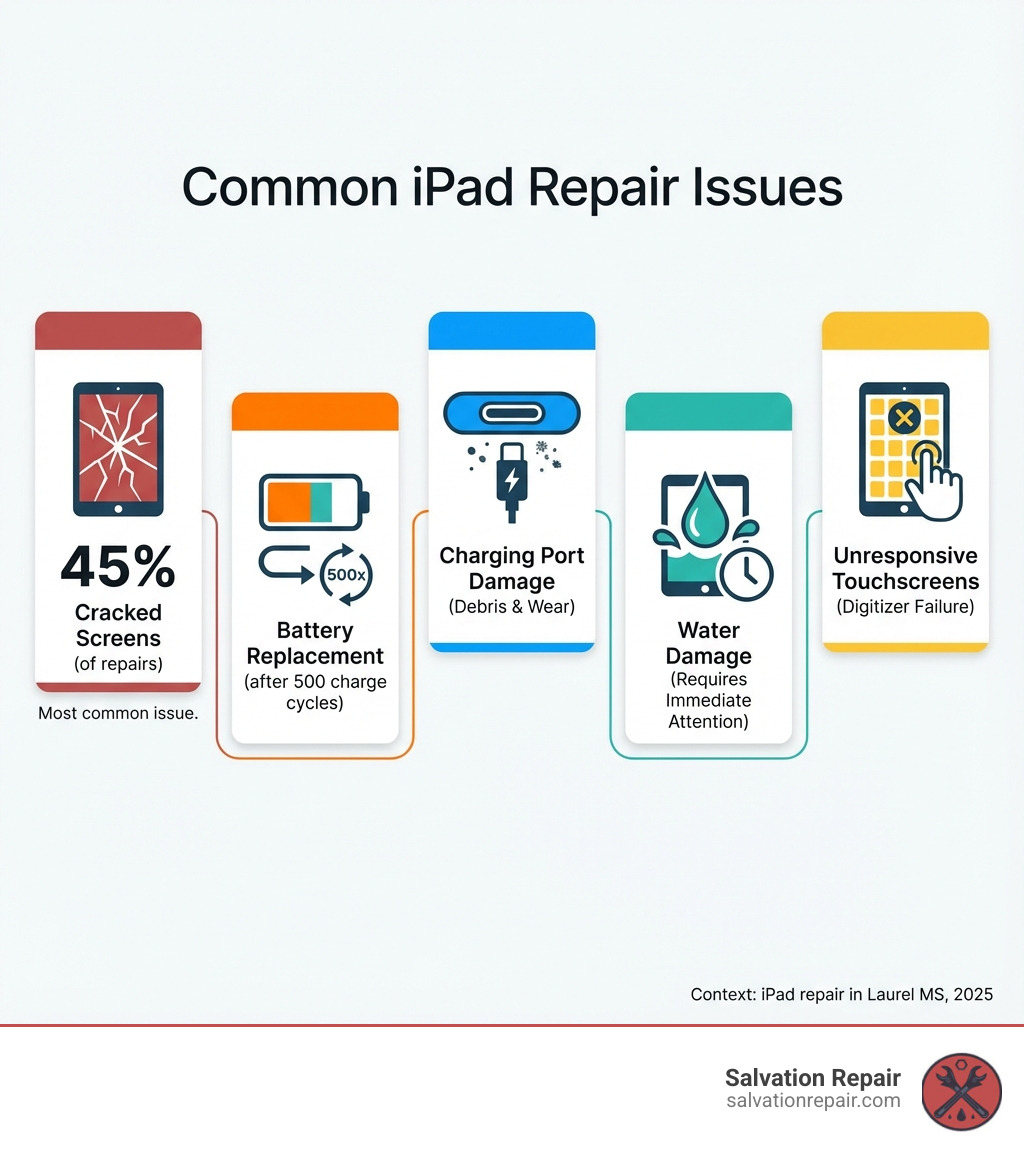 Common iPad Repair Issues

45%
Cracked Screens
(of repairs)

Most common issue.

500x
Battery Replacement
(after 500 charge cycles)

Charging Port Damage
(Debris & Wear)

Water Damage
(Requires Immediate Attention)

Unresponsive Touchscreens
(Digitizer Failure)

Context: iPad repair in Laurel MS, 2025

Salvation Repair
salvationrepair.com